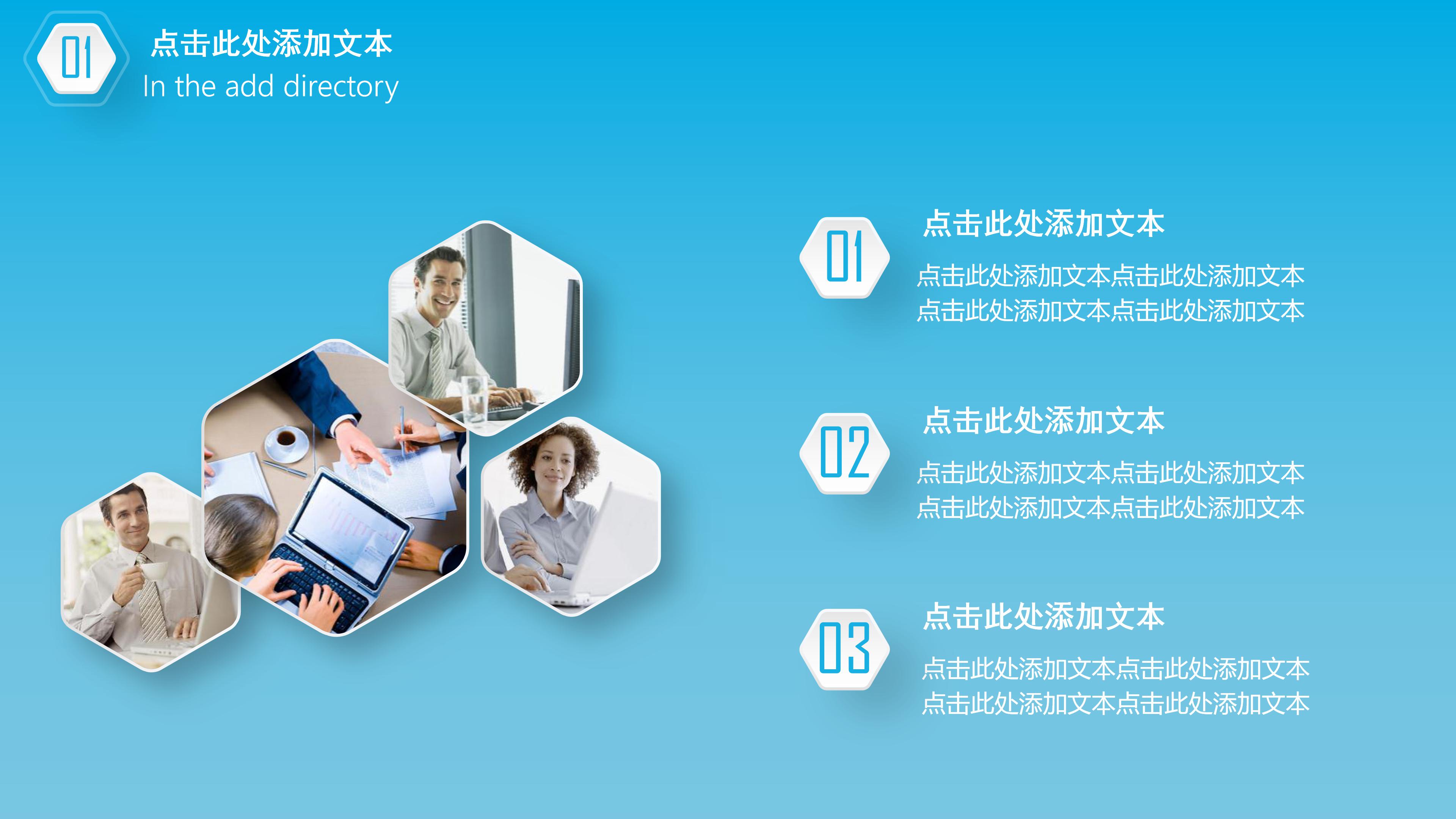 01

点击此处添加文本
In the add directory

01

点击此处添加文本

点击此处添加文本点击此处添加文本
点击此处添加文本点击此处添加文本

02

点击此处添加文本

点击此处添加文本点击此处添加文本
点击此处添加文本点击此处添加文本

03

点击此处添加文本

点击此处添加文本点击此处添加文本
点击此处添加文本点击此处添加文本